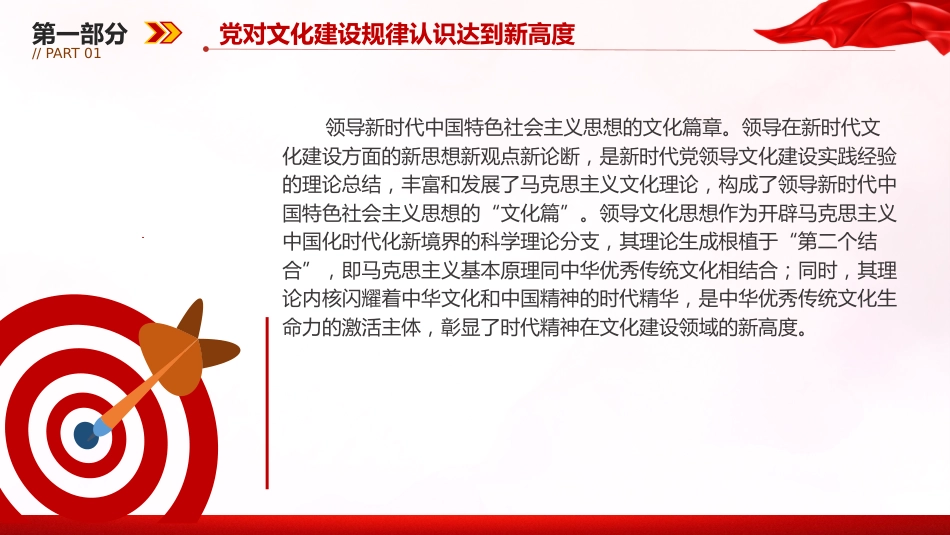 第一部分
// PART 01

党对文化建设规律认识达到新高度

领导新时代中国特色社会主义思想的文化篇章。领导在新时代文化建设方面的新思想新观点新论断，是新时代党领导文化建设实践经验的理论总结，丰富和发展了马克思主义文化理论，构成了领导新时代中国特色社会主义思想的“文化篇”。领导文化思想作为开辟马克思主义中国化时代化新境界的科学理论分支，其理论生成根植于“第二个结合”，即马克思主义基本原理同中华优秀传统文化相结合；同时，其理论内核闪耀着中华文化和中国精神的时代精华，是中华优秀传统文化生命力的激活主体，彰显了时代精神在文化建设领域的新高度。